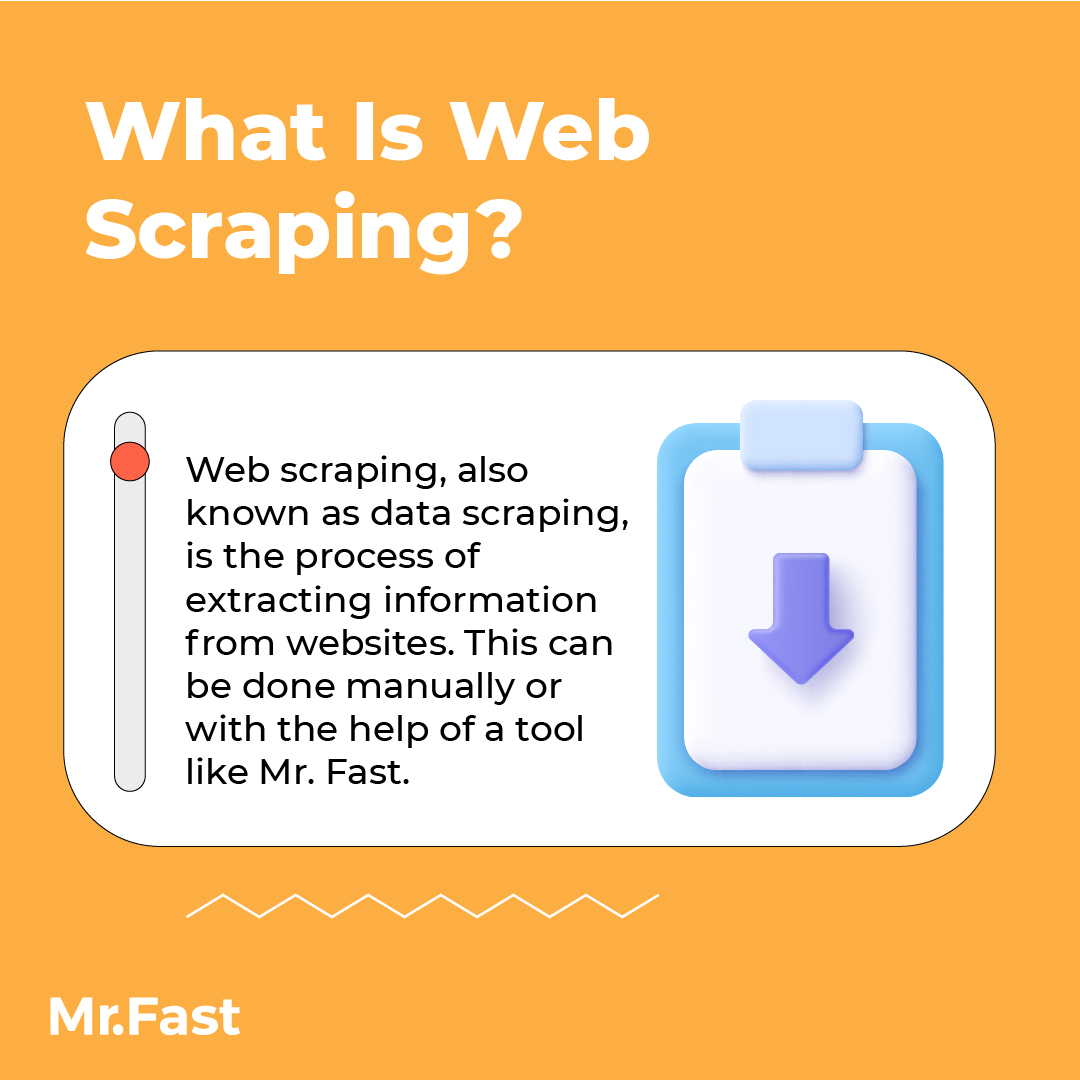 What Is Web Scraping?

Web scraping, also known as data scraping, is the process of extracting information from websites. This can be done manually or with the help of a tool like Mr. Fast.

Mr.Fast